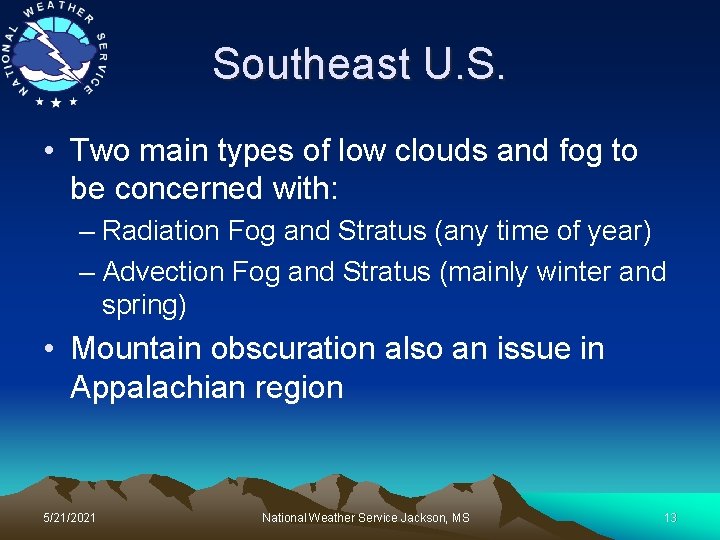 NATIONAL WEATHER SERVICE

Southeast U.S.

• Two main types of low clouds and fog to be concerned with:
– Radiation Fog and Stratus (any time of year)
– Advection Fog and Stratus (mainly winter and spring)
• Mountain obscuration also an issue in Appalachian region

5/21/2021 National Weather Service Jackson, MS 13